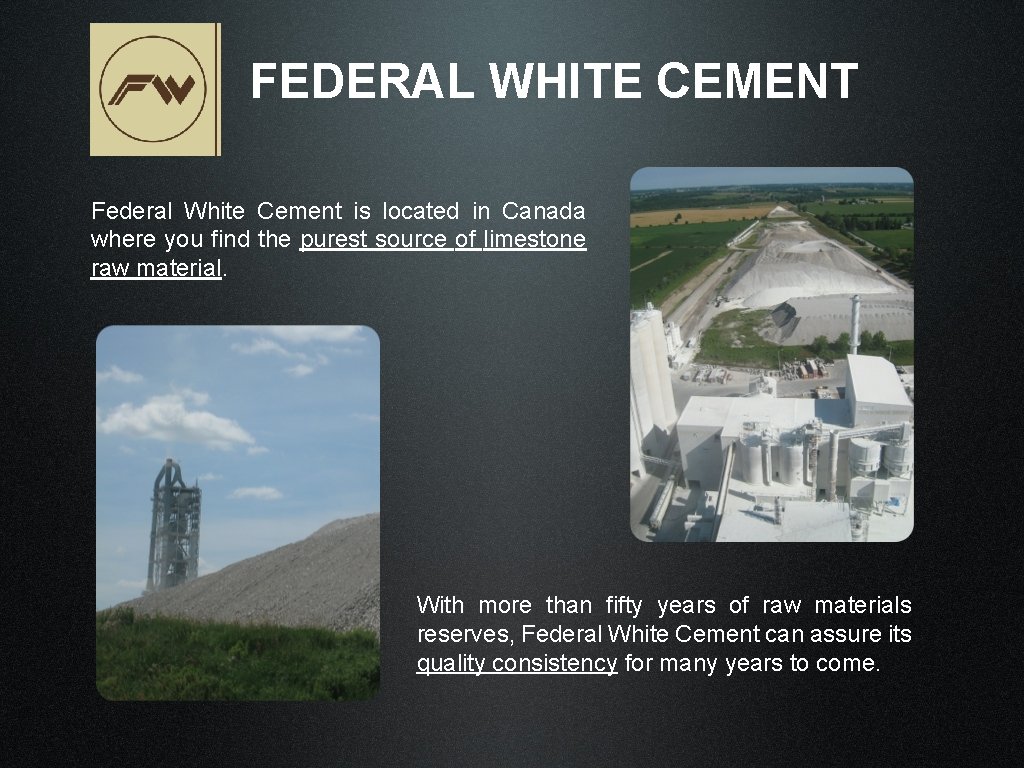 FW

FEDERAL WHITE CEMENT

Federal White Cement is located in Canada where you find the purest source of limestone raw material.

With more than fifty years of raw materials reserves, Federal White Cement can assure its quality consistency for many years to come.